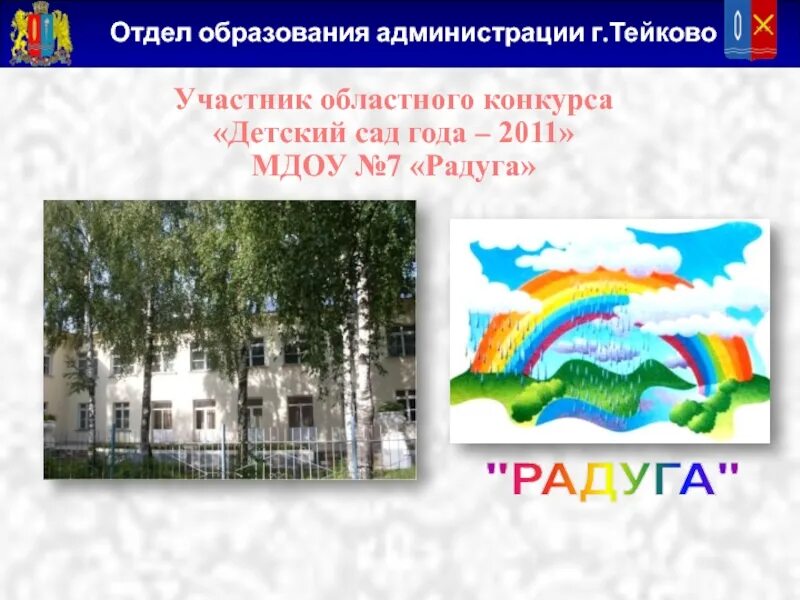 Отдел образования администрации г.Тейково

Участник областного конкурса
«Детский сад года – 2011»
МДОУ №7 «Радуга»

"РАДУГА"